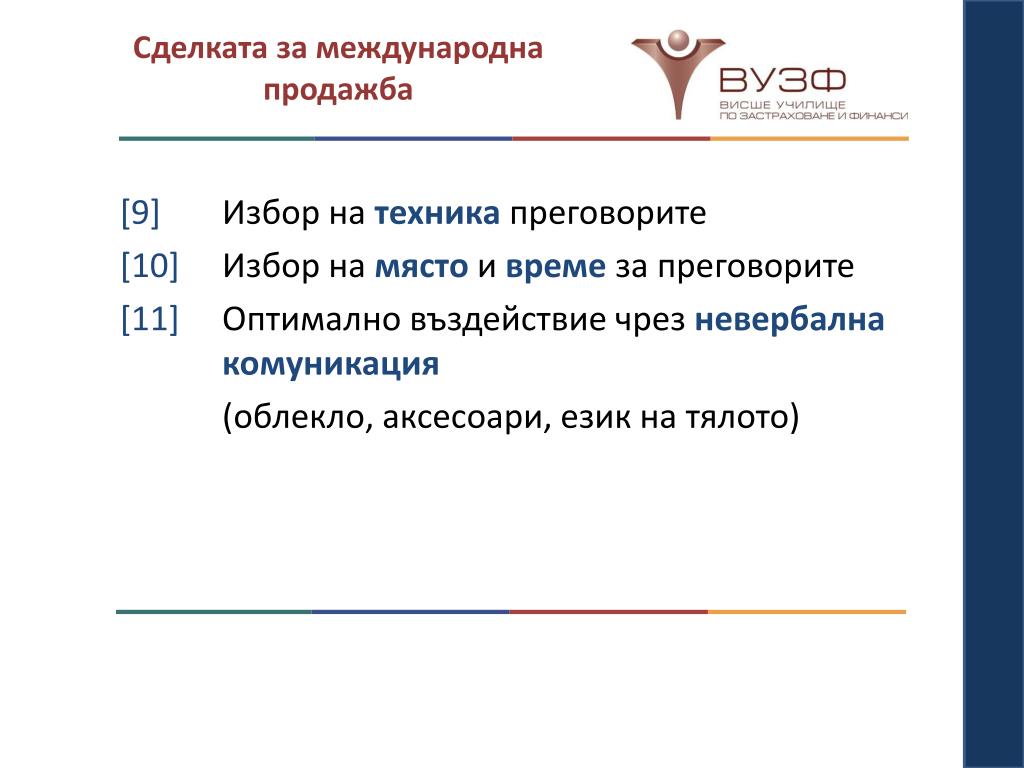 Сделката за международна продажба

ВУЗФ
ВИСШЕ УЧИЛИЩЕ
ПО ЗАСТРАХОВАНЕ И ФИНАНСИ

[9] Избор на техника преговорите

[10] Избор на място и време за преговорите

[11] Оптимално въздействие чрез невербална комуникация

(облекло, аксесоари, език на тялото)